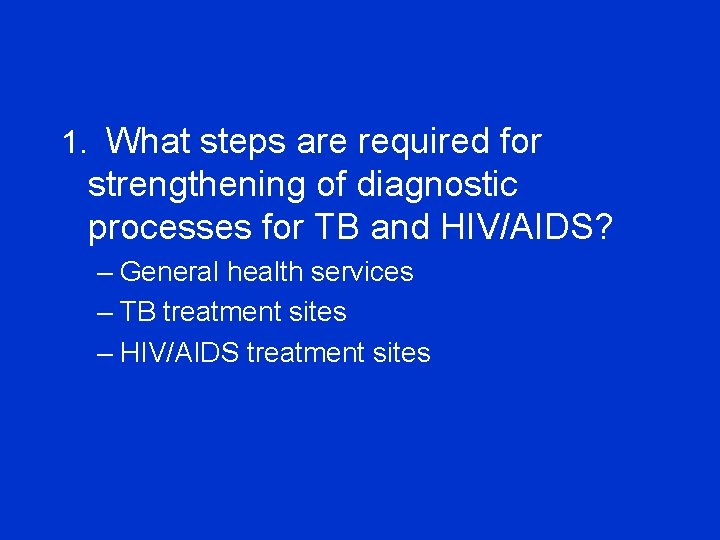 1. What steps are required for strengthening of diagnostic processes for TB and HIV/AIDS?

– General health services
– TB treatment sites
– HIV/AIDS treatment sites